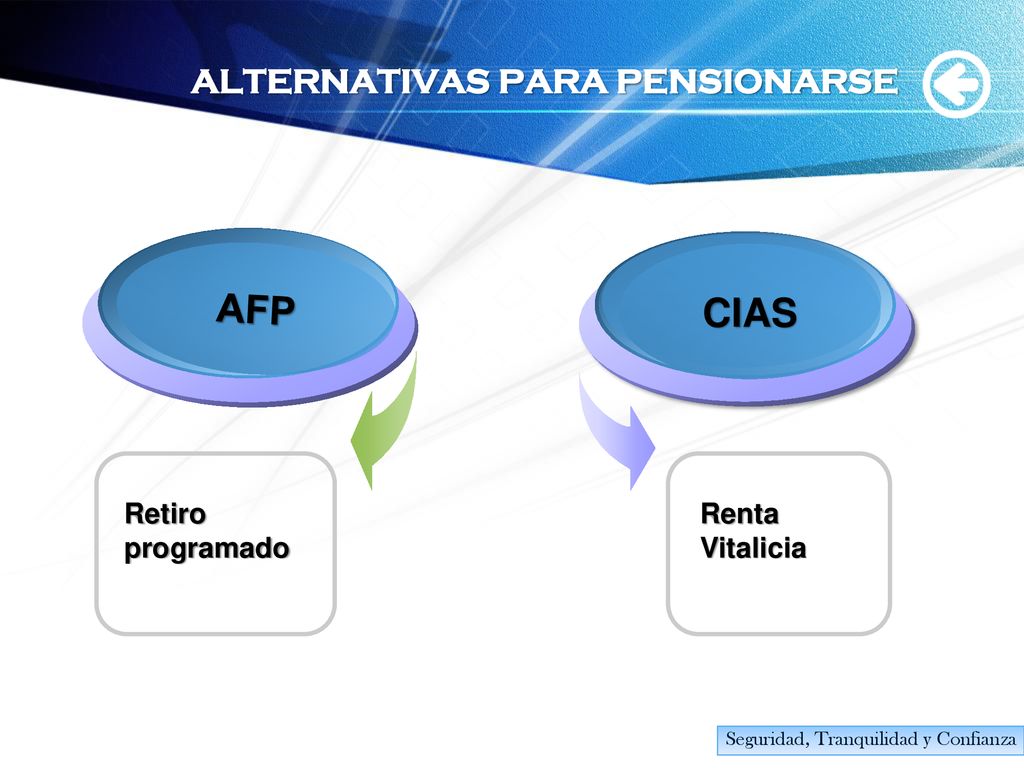 ALTERNATIVAS PARA PENSIONARSE

AFP

CIAS

Retiro programado

Renta Vitalicia

Seguridad, Tranquilidad y Confianza